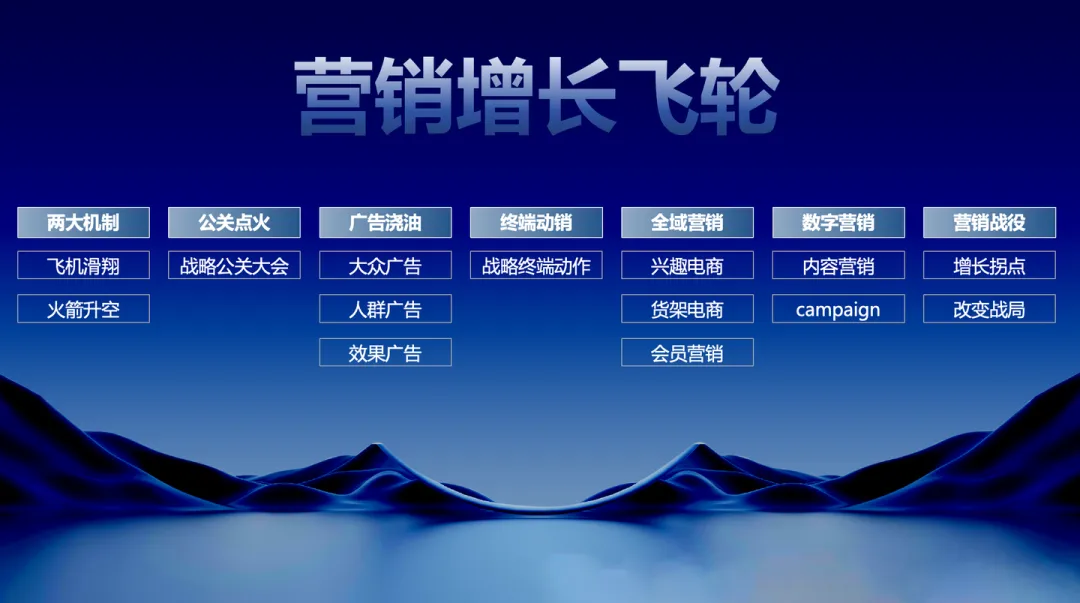 营销增长飞轮

两大机制
飞机滑翔
火箭升空

公关点火
战略公关大会

广告浇油
大众广告
人群广告
效果广告

终端动销
战略终端动作

全域营销
兴趣电商
货架电商
会员营销

数字营销
内容营销
campaign

营销战役
增长拐点
改变战局